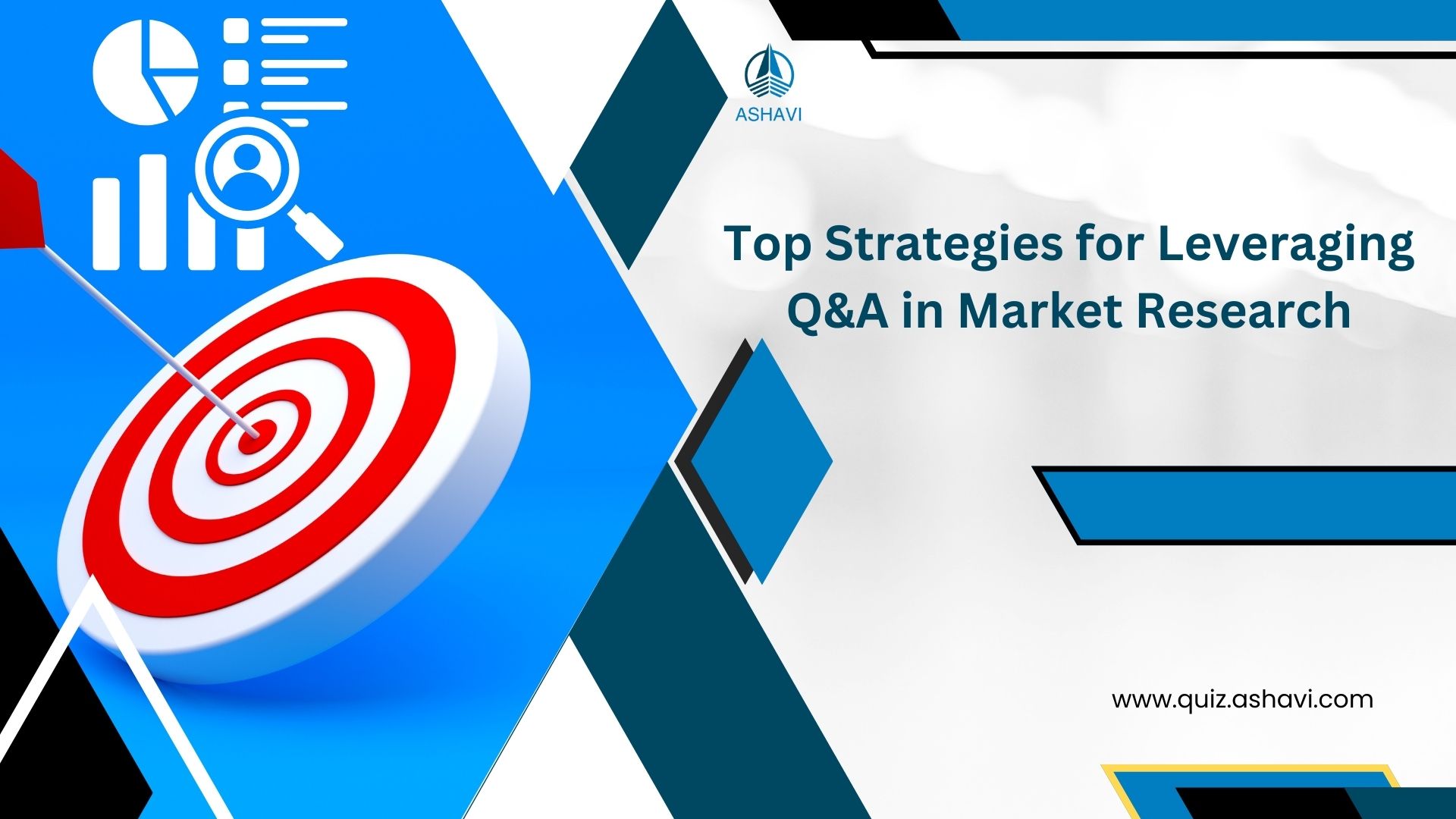 ASHAVI

Top Strategies for Leveraging Q&A in Market Research

www.quiz.ashavi.com